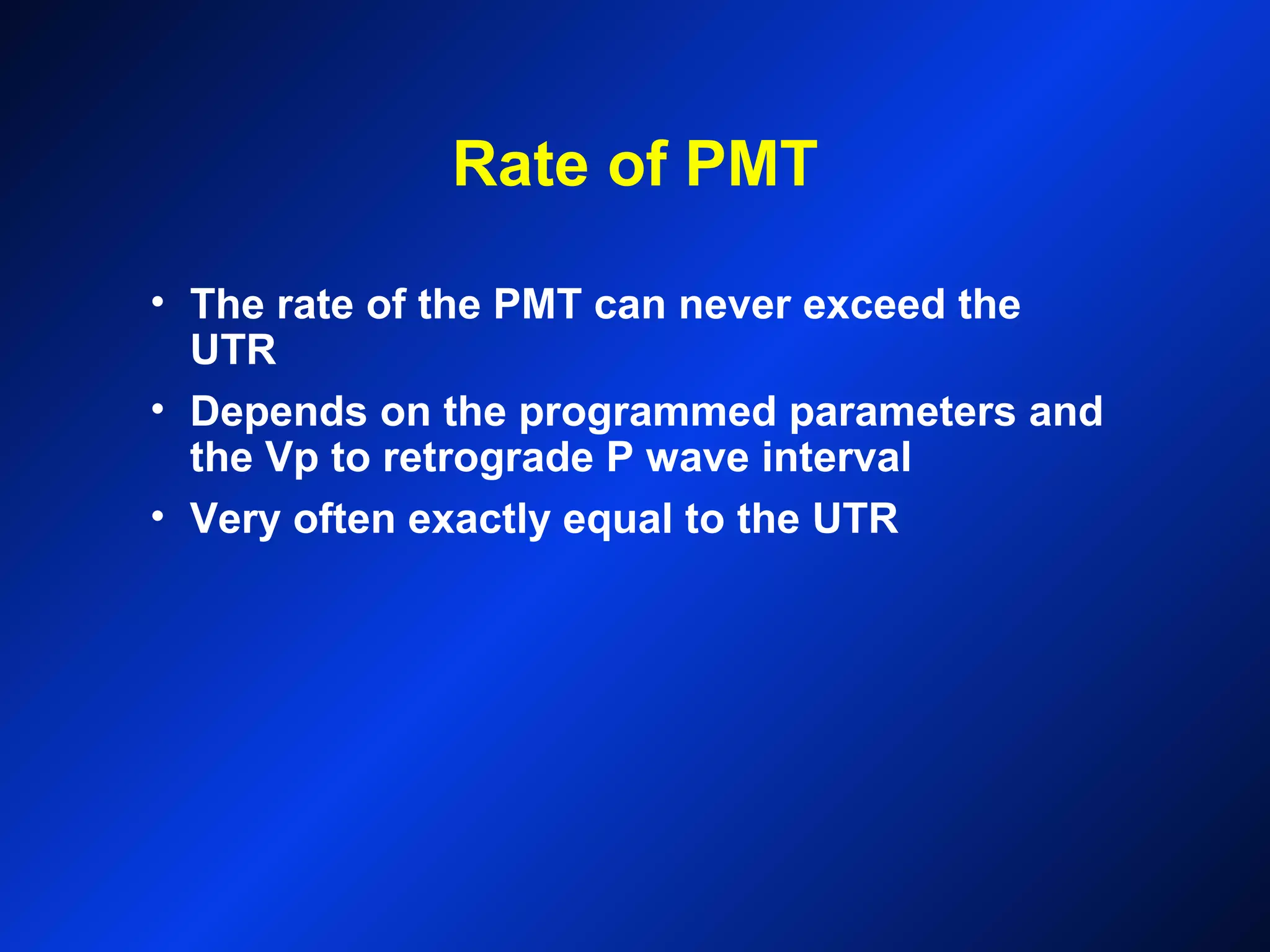 Rate of PMT

• The rate of the PMT can never exceed the UTR
• Depends on the programmed parameters and the Vp to retrograde P wave interval
• Very often exactly equal to the UTR